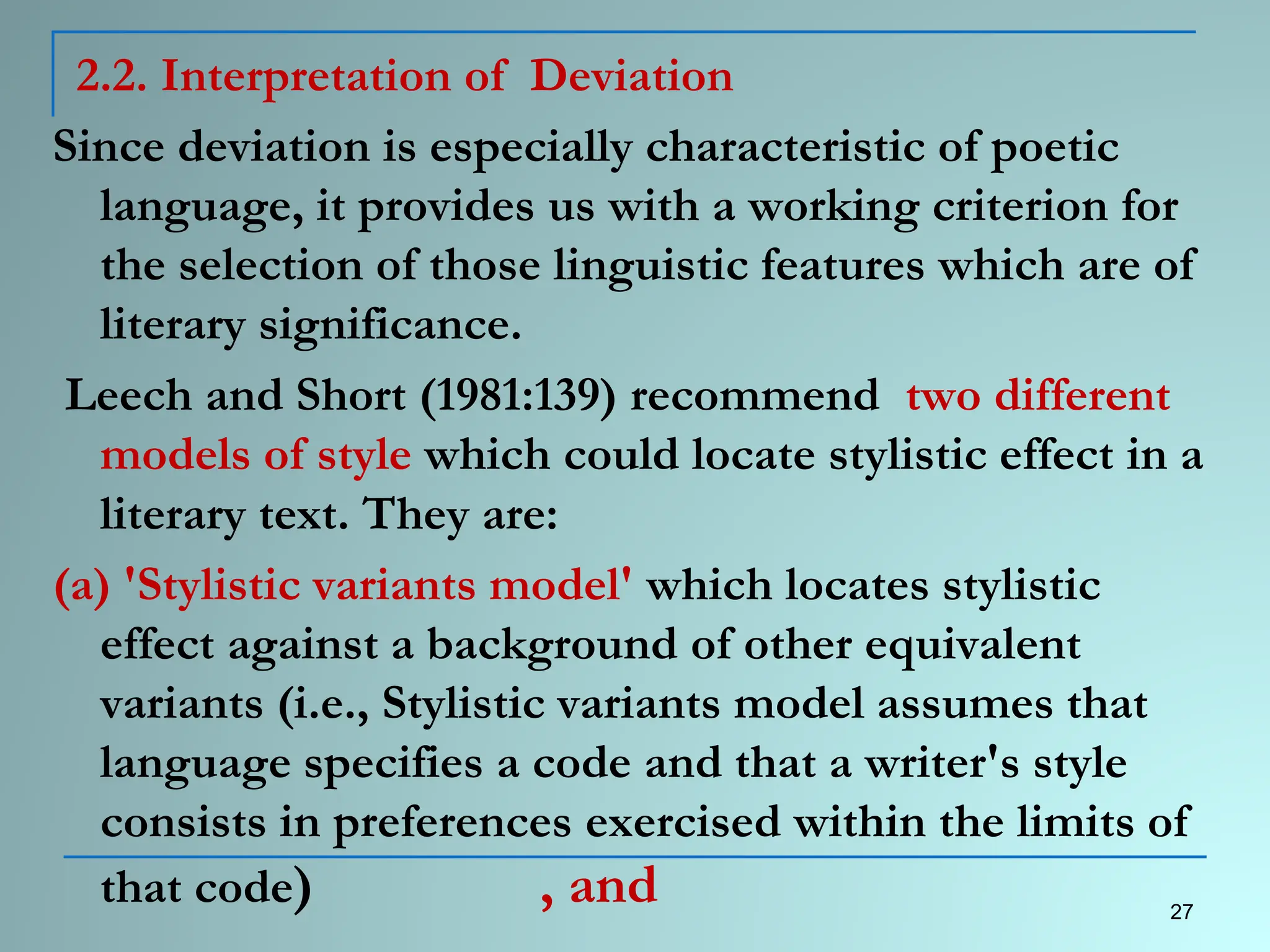 2.2. Interpretation of Deviation

Since deviation is especially characteristic of poetic language, it provides us with a working criterion for the selection of those linguistic features which are of literary significance.

Leech and Short (1981:139) recommend two different models of style which could locate stylistic effect in a literary text. They are:

(a) 'Stylistic variants model' which locates stylistic effect against a background of other equivalent variants (i.e., Stylistic variants model assumes that language specifies a code and that a writer's style consists in preferences exercised within the limits of that code) , and

27